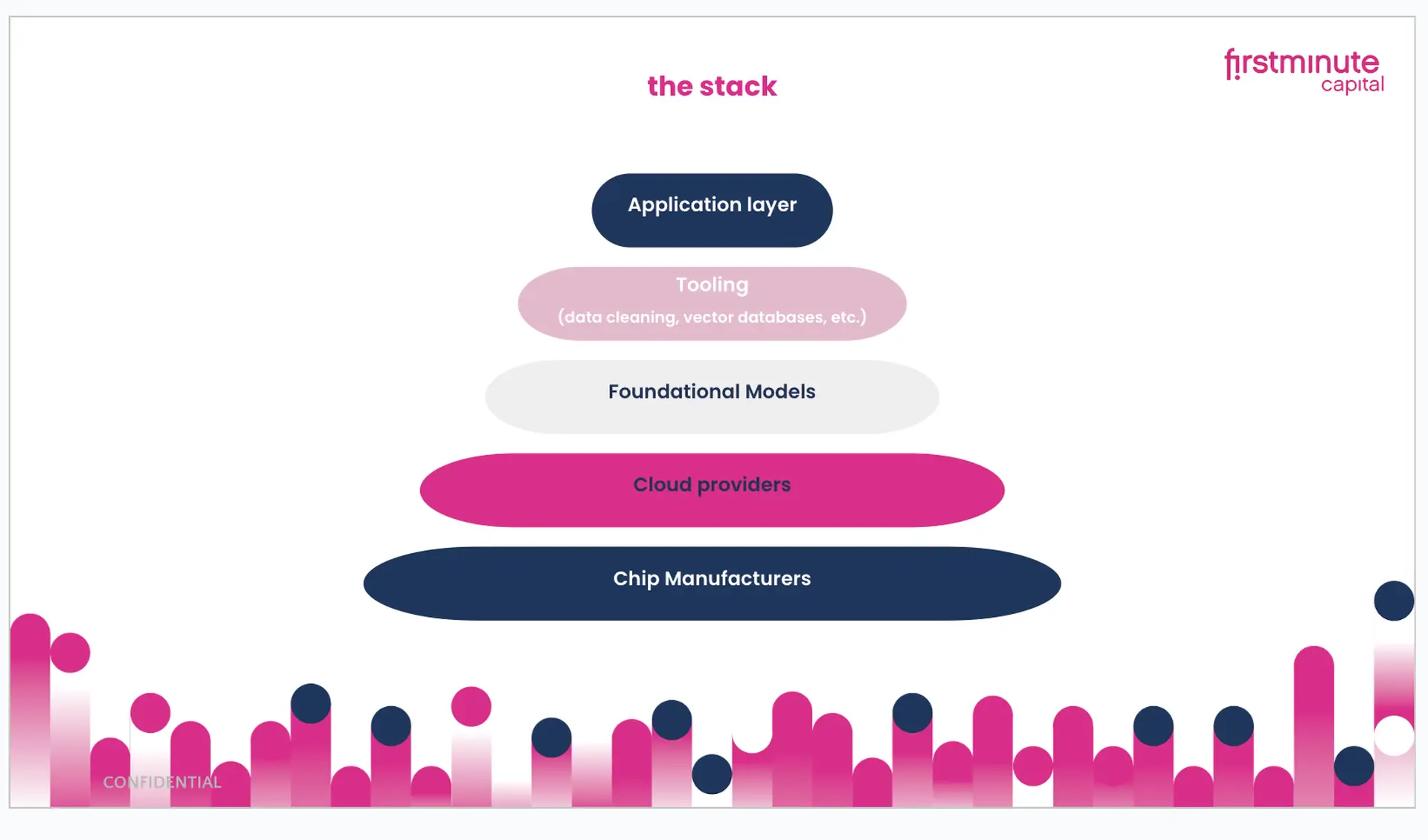 firstminute capital

the stack

Application layer

Tooling
(data cleaning, vector databases, etc.)

Foundational Models

Cloud providers

Chip Manufacturers

CONFIDENTIAL